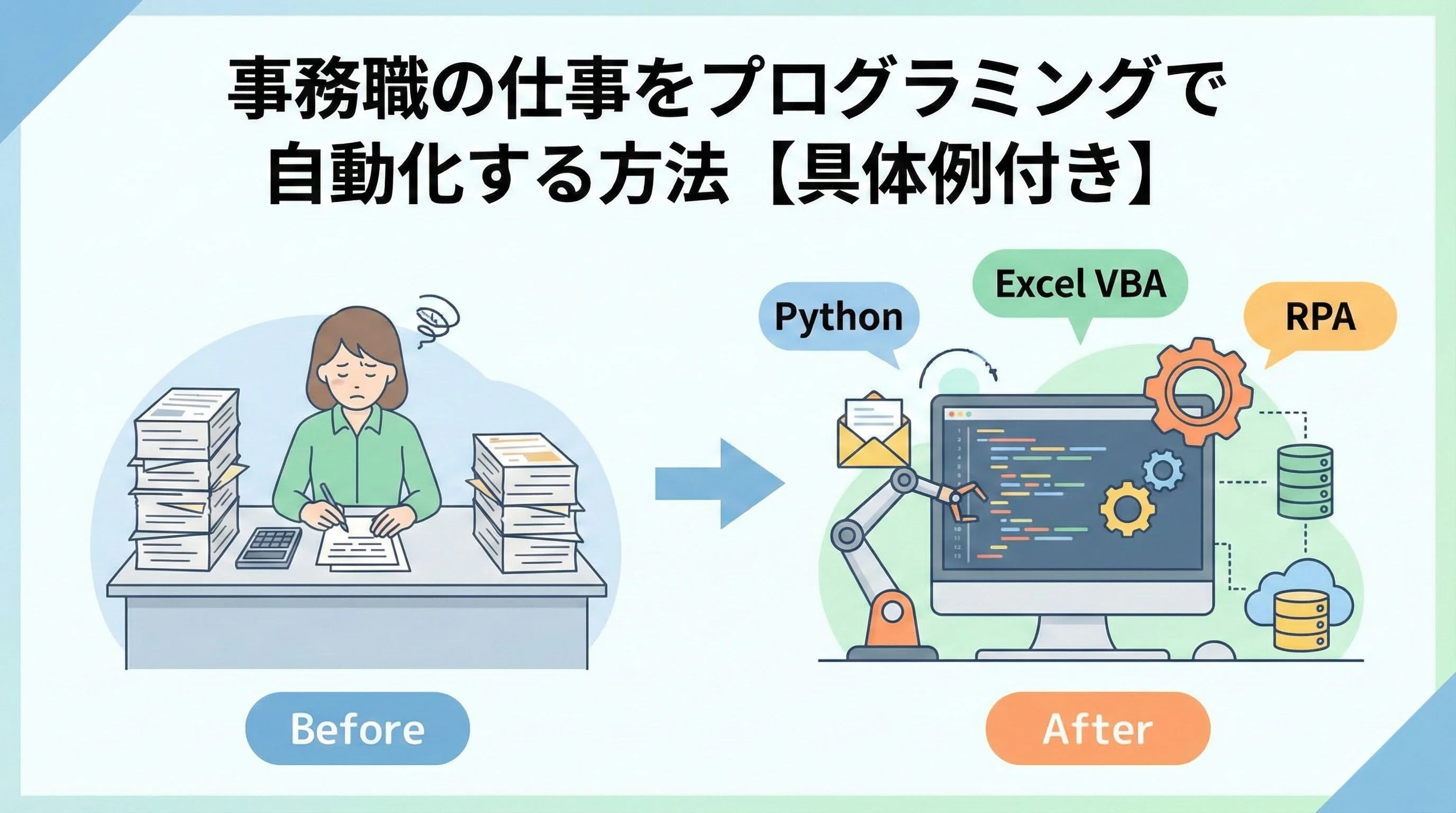 事務職の仕事をプログラミングで自動化する方法【具体例付き】

Python

Excel VBA

RPA

Before

After